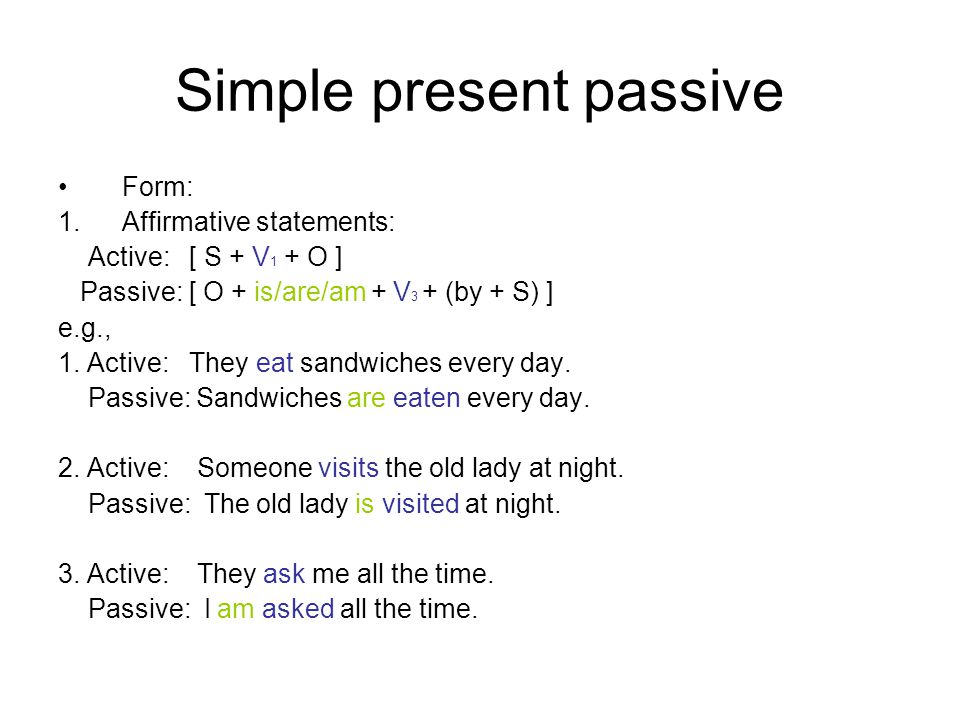 Simple present passive

• Form:
1. Affirmative statements:
Active: [ S + $V_1$ + O ]
Passive: [ O + is/are/am + $V_3$ + (by + S) ]
e.g.,
1. Active: They eat sandwiches every day.
Passive: Sandwiches are eaten every day.

2. Active: Someone visits the old lady at night.
Passive: The old lady is visited at night.

3. Active: They ask me all the time.
Passive: I am asked all the time.